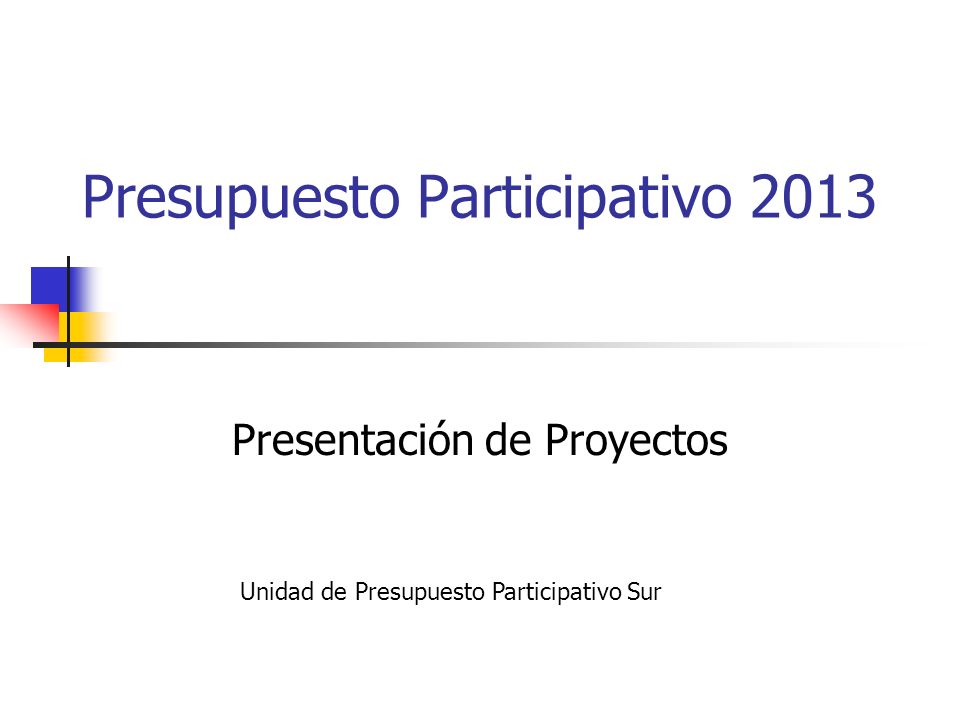 Presupuesto Participativo 2013

Presentación de Proyectos

Unidad de Presupuesto Participativo Sur